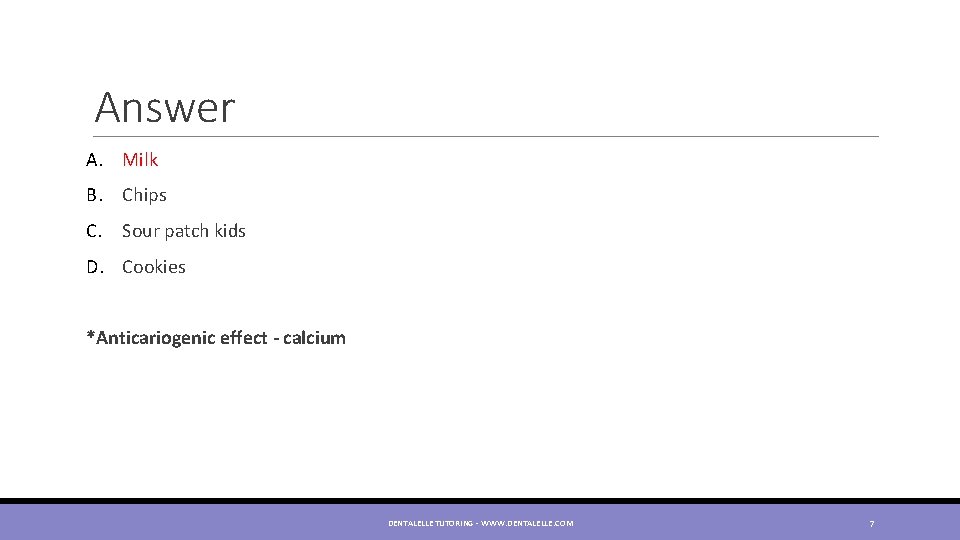 Answer

A. Milk
B. Chips
C. Sour patch kids
D. Cookies

*Anticariogenic effect - calcium

DENTALELLE TUTORING - WWW.DENTALELLE.COM

7